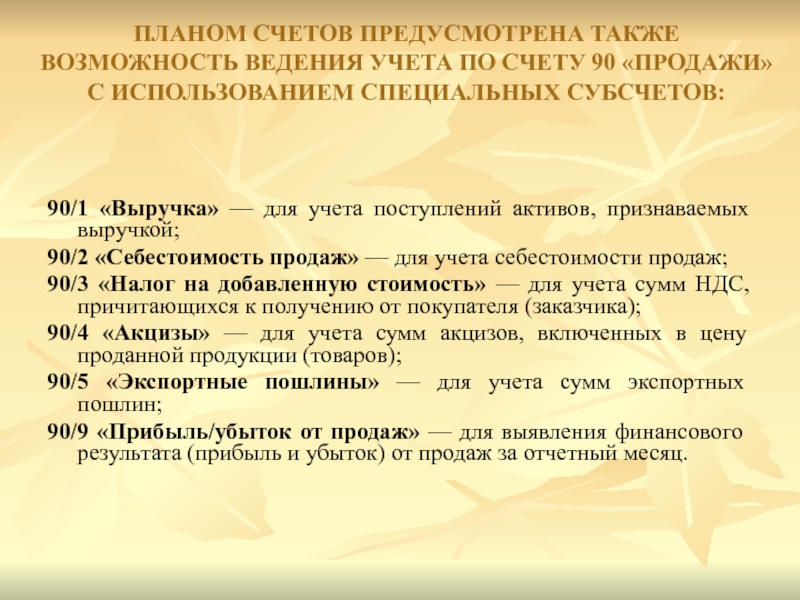 ПЛАНОМ СЧЕТОВ ПРЕДУСМОТРЕНА ТАКЖЕ ВОЗМОЖНОСТЬ ВЕДЕНИЯ УЧЕТА ПО СЧЕТУ 90 «ПРОДАЖИ» С ИСПОЛЬЗОВАНИЕМ СПЕЦИАЛЬНЫХ СУБСЧЕТОВ:

90/1 «Выручка» — для учета поступлений активов, признаваемых выручкой;

90/2 «Себестоимость продаж» — для учета себестоимости продаж;

90/3 «Налог на добавленную стоимость» — для учета сумм НДС, причитающихся к получению от покупателя (заказчика);

90/4 «Акцизы» — для учета сумм акцизов, включенных в цену проданной продукции (товаров);

90/5 «Экспортные пошлины» — для учета сумм экспортных пошлин;

90/9 «Прибыль/убыток от продаж» — для выявления финансового результата (прибыль и убыток) от продаж за отчетный месяц.